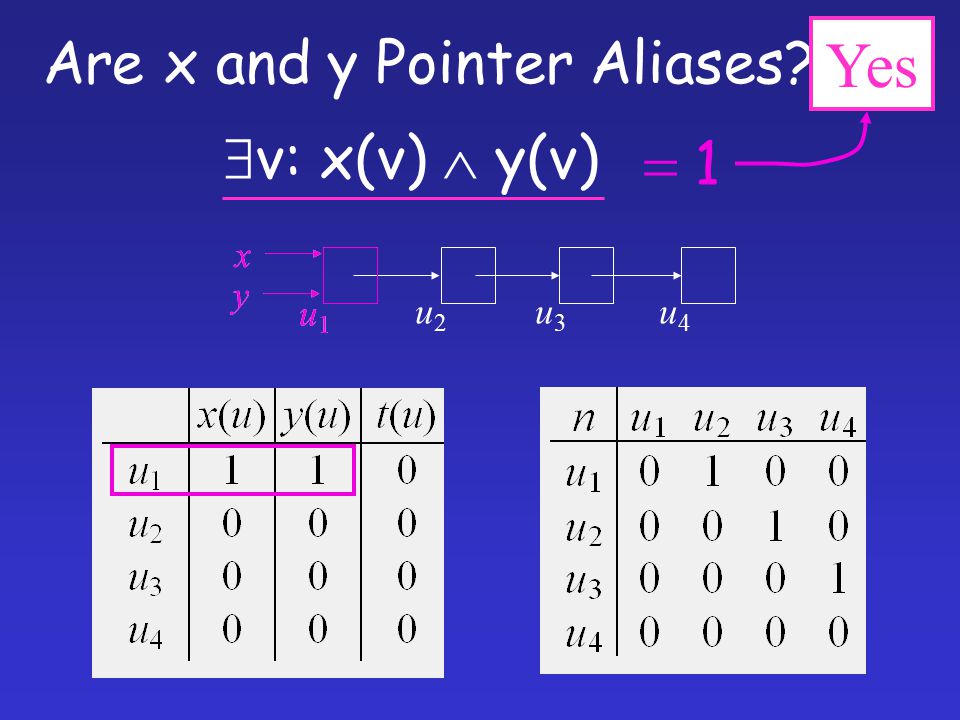 Are x and y Pointer Aliases? Yes

$\exists v: x(v) \wedge y(v)$ $= 1$

$x$
$y$
$u_1$ $u_2$ $u_3$ $u_4$

| | $x(u)$ | $y(u)$ | $t(u)$ |
|---|---|---|---|
| $u_1$ | 1 | 1 | 0 |
| $u_2$ | 0 | 0 | 0 |
| $u_3$ | 0 | 0 | 0 |
| $u_4$ | 0 | 0 | 0 |

| $n$ | $u_1$ | $u_2$ | $u_3$ | $u_4$ |
|---|---|---|---|---|
| $u_1$ | 0 | 1 | 0 | 0 |
| $u_2$ | 0 | 0 | 1 | 0 |
| $u_3$ | 0 | 0 | 0 | 1 |
| $u_4$ | 0 | 0 | 0 | 0 |